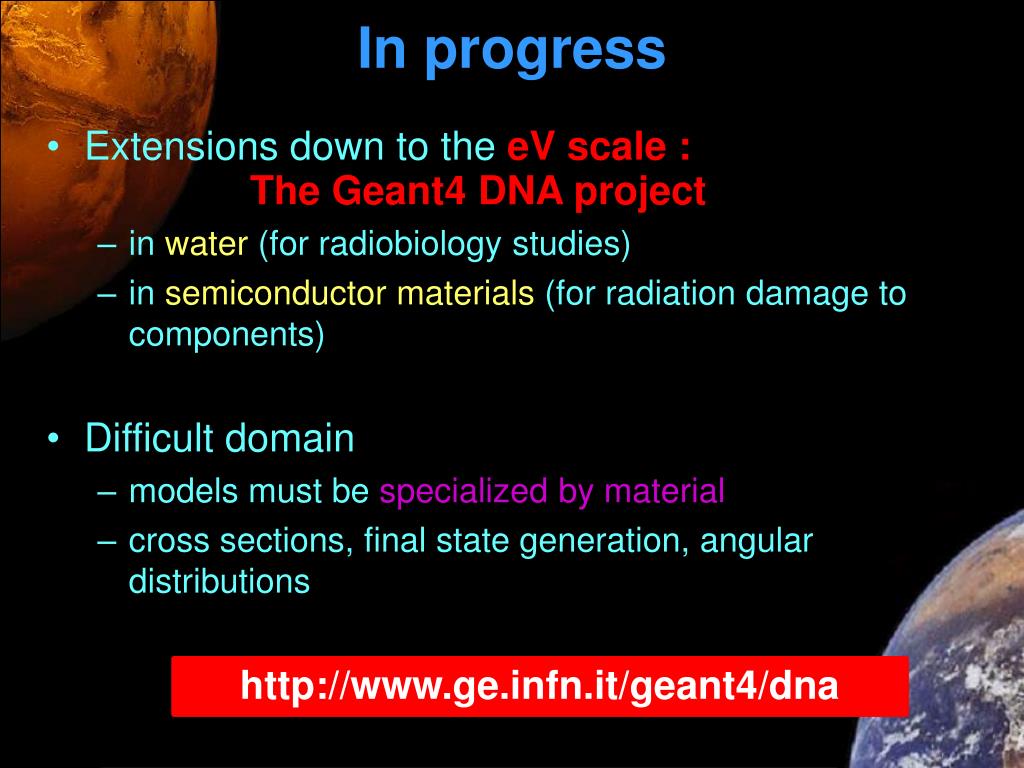 In progress

• Extensions down to the eV scale : The Geant4 DNA project
– in water (for radiobiology studies)
– in semiconductor materials (for radiation damage to components)

• Difficult domain
– models must be specialized by material
– cross sections, final state generation, angular distributions

http://www.ge.infn.it/geant4/dna